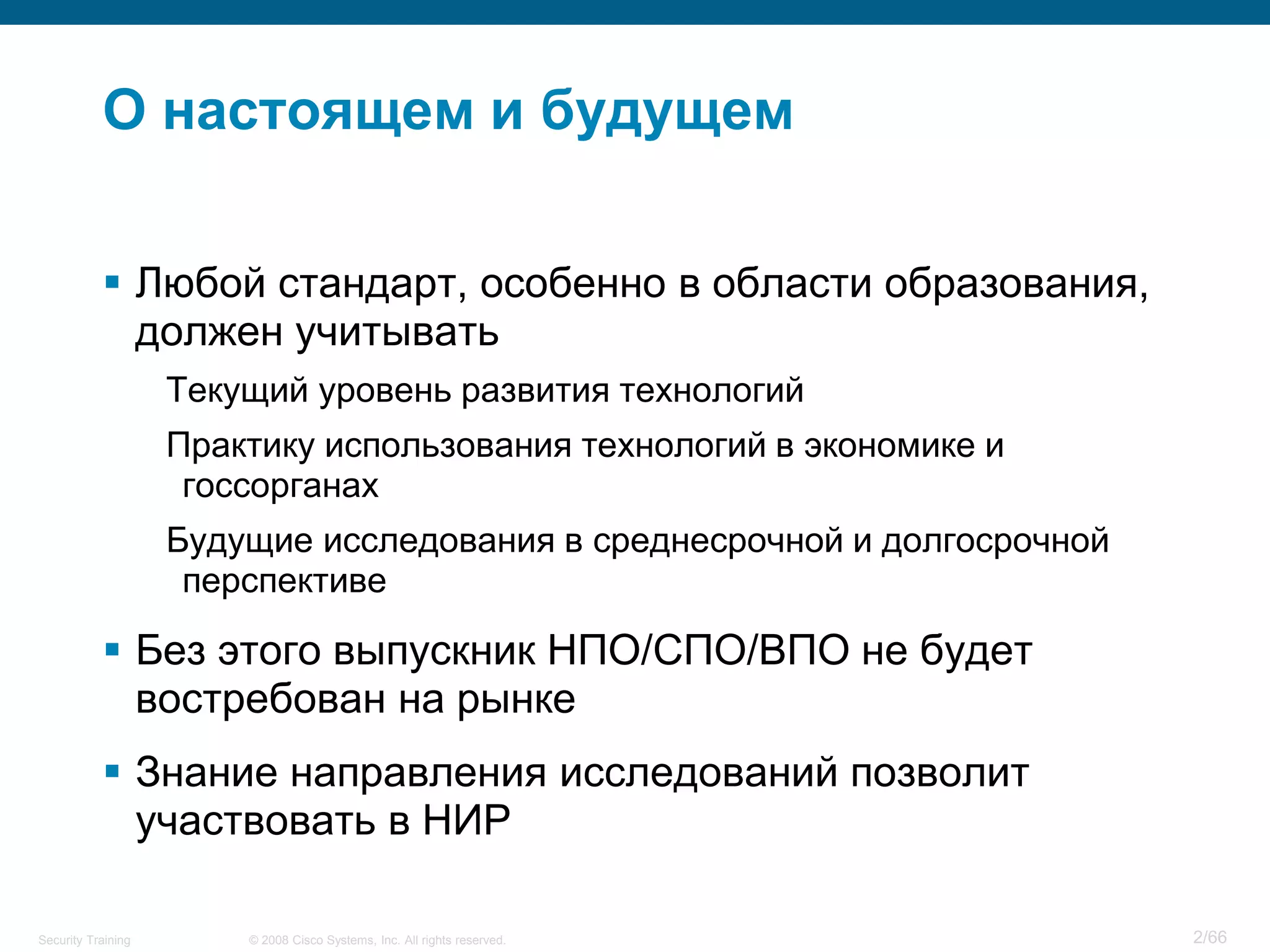 О настоящем и будущем

▪ Любой стандарт, особенно в области образования, должен учитывать

Текущий уровень развития технологий

Практику использования технологий в экономике и госсорганах

Будущие исследования в среднесрочной и долгосрочной перспективе

▪ Без этого выпускник НПО/СПО/ВПО не будет востребован на рынке

▪ Знание направления исследований позволит участвовать в НИР

Security Training © 2008 Cisco Systems, Inc. All rights reserved. 2/66